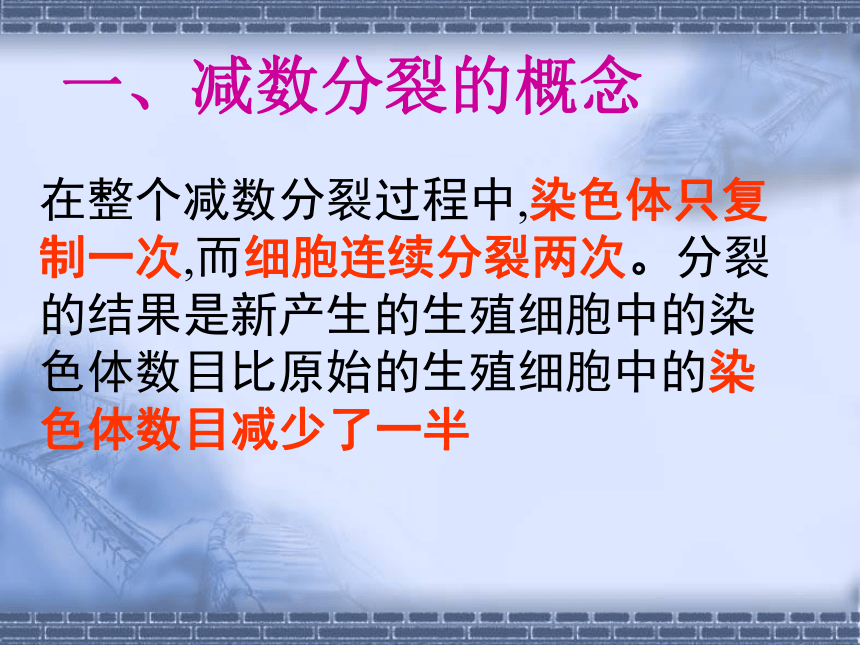 一、减数分裂的概念

在整个减数分裂过程中,染色体只复制一次,而细胞连续分裂两次。分裂的结果是新产生的生殖细胞中的染色体数目比原始的生殖细胞中的染色体数目减少了一半